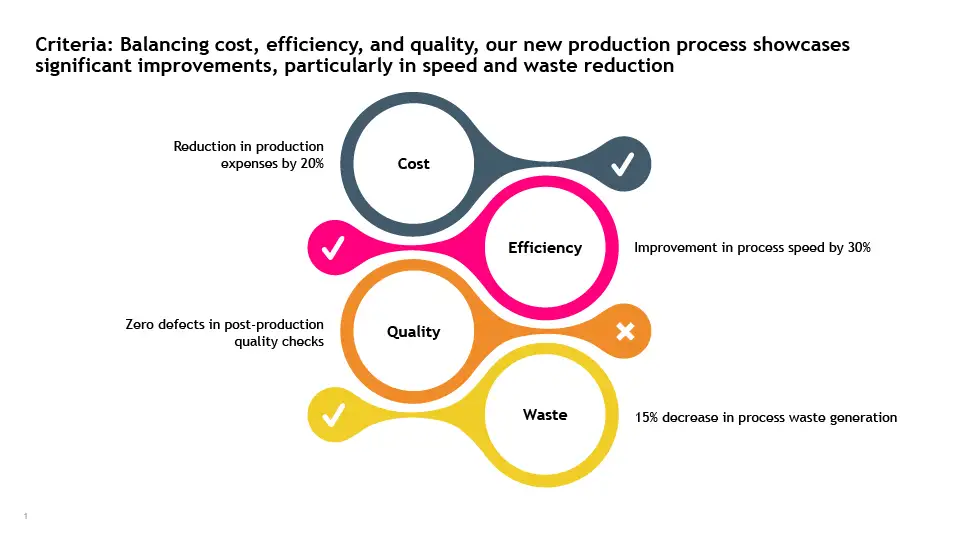 Criteria: Balancing cost, efficiency, and quality, our new production process showcases significant improvements, particularly in speed and waste reduction

Reduction in production expenses by 20%

Cost

Efficiency

Improvement in process speed by 30%

Zero defects in post-production quality checks

Quality

Waste

15% decrease in process waste generation

1